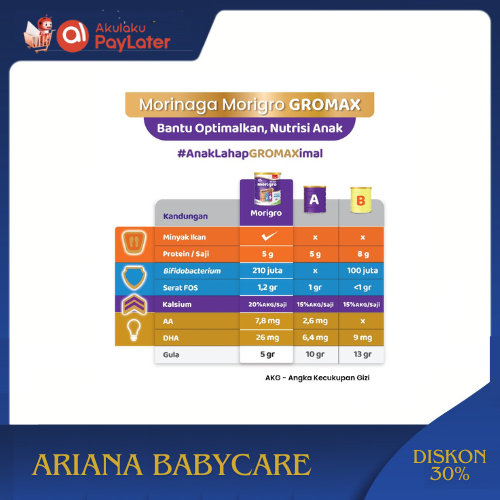 Akulaku PayLater

Morinaga Morigro GROMAX

Bantu Optimalkan, Nutrisi Anak

#AnakLahapGROMAXimal

| Kandungan | Morigro | A | B |
|---|---|---|---|
| Minyak Ikan | ✓ | x | x |
| Protein / Saji | 5 g | 5 g | 8 g |
| Bifidobacterium | 210 juta | x | 100 juta |
| Serat FOS | 1,2 gr | 1 gr | <1 gr |
| Kalsium | 20%AKG/saji | 15%AKG/saji | 15%AKG/saji |
| AA | 7,8 mg | 2,6 mg | x |
| DHA | 26 mg | 6,4 mg | 9 mg |
| Gula | 5 gr | 10 gr | 13 gr |

AKG - Angka Kecukupan Gizi

ARIANA BABYCARE

DISKON 30%